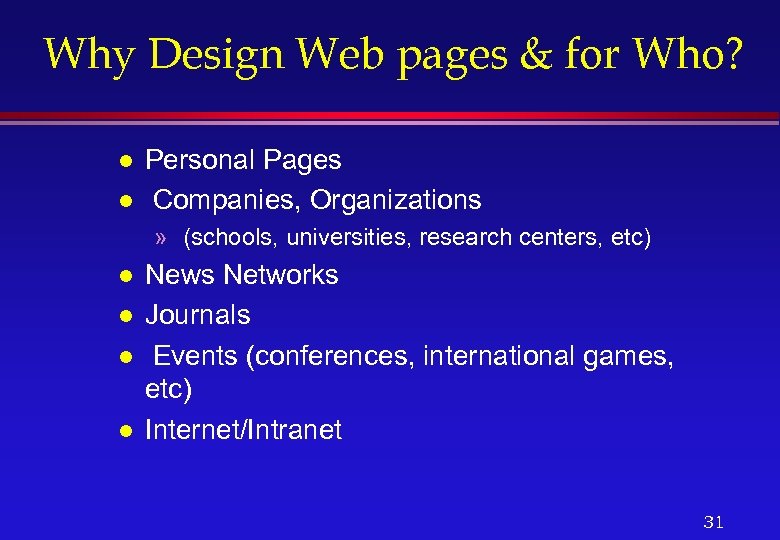 Why Design Web pages & for Who?

- Personal Pages
- Companies, Organizations
  » (schools, universities, research centers, etc)
- News Networks
- Journals
- Events (conferences, international games, etc)
- Internet/Intranet

31